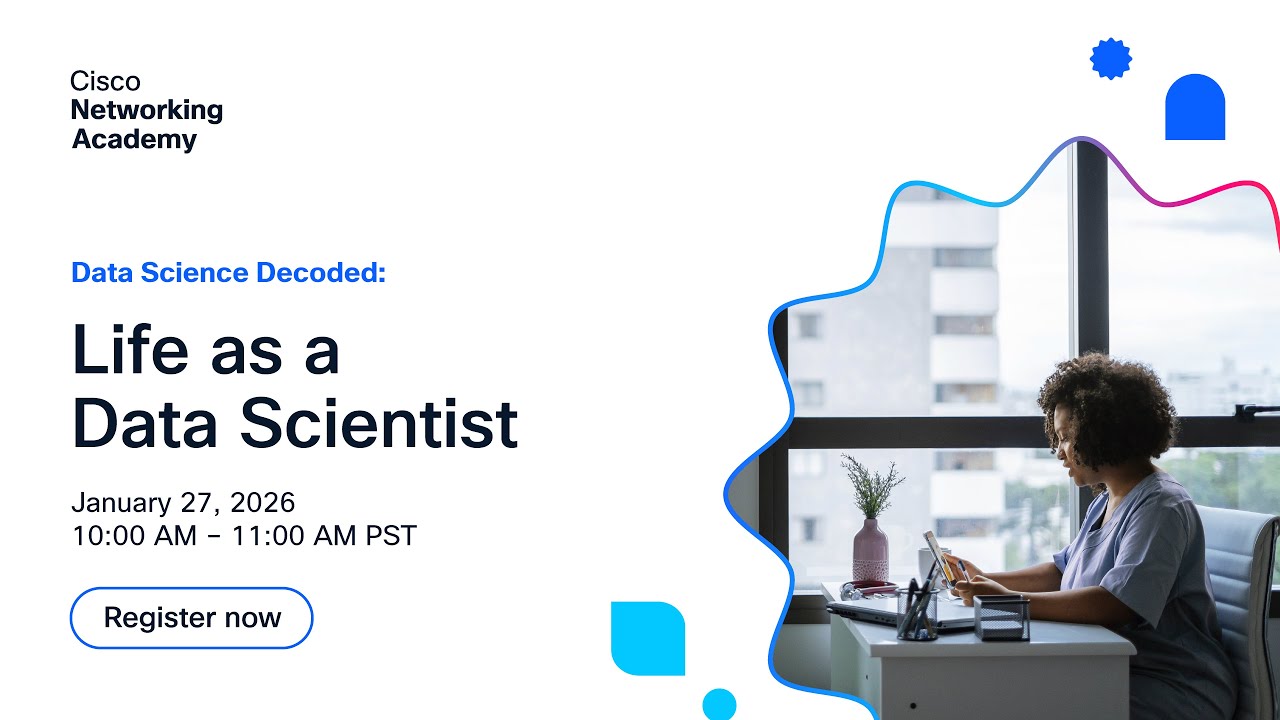 Cisco
Networking
Academy

Data Science Decoded:

Life as a
Data Scientist

January 27, 2026
10:00 AM – 11:00 AM PST

Register now